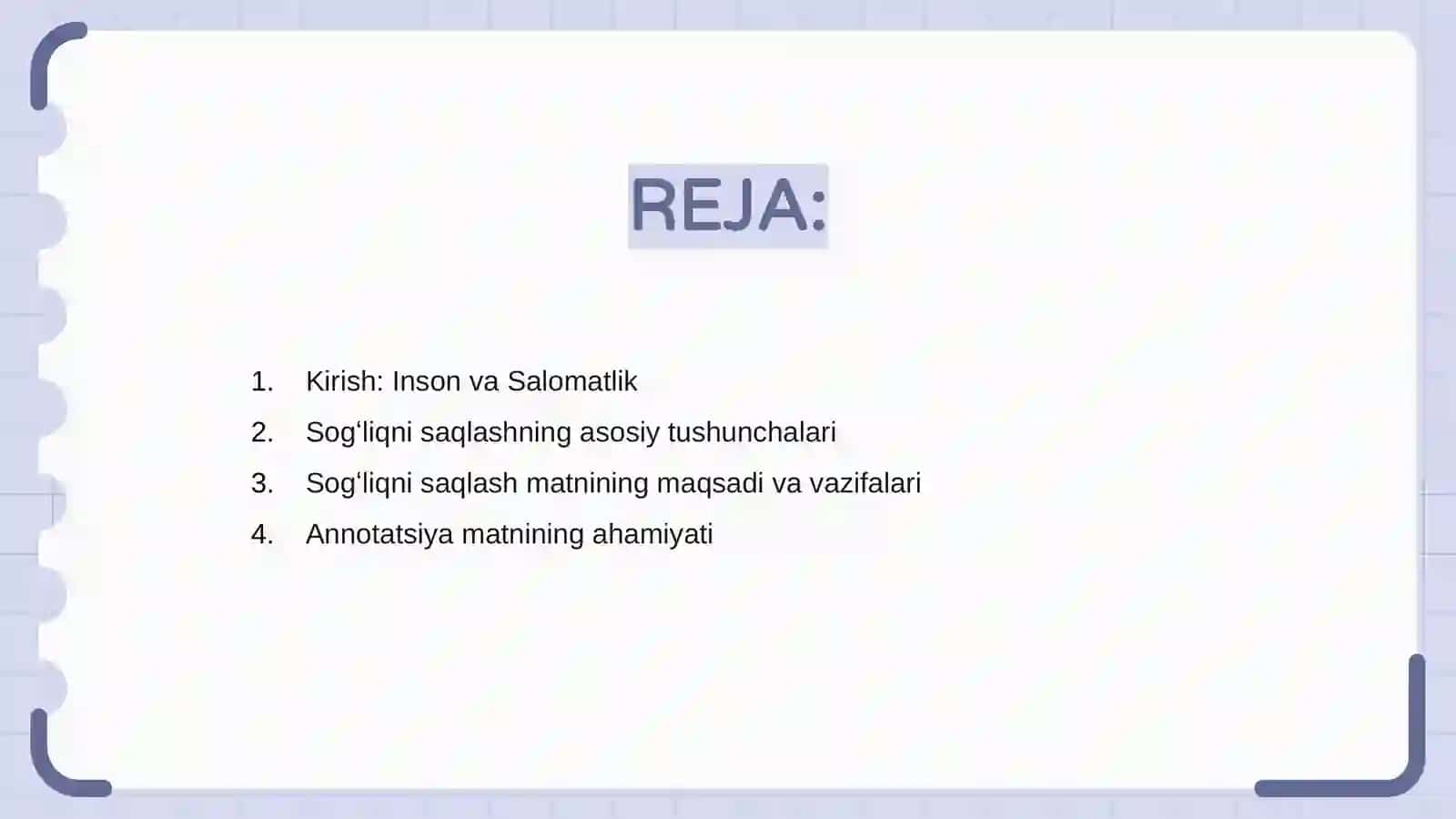 REJA:

1. Kirish: Inson va Salomatlik
2. Sog‘liqni saqlashning asosiy tushunchalari
3. Sog‘liqni saqlash matnining maqsadi va vazifalari
4. Annotatsiya matnining ahamiyati